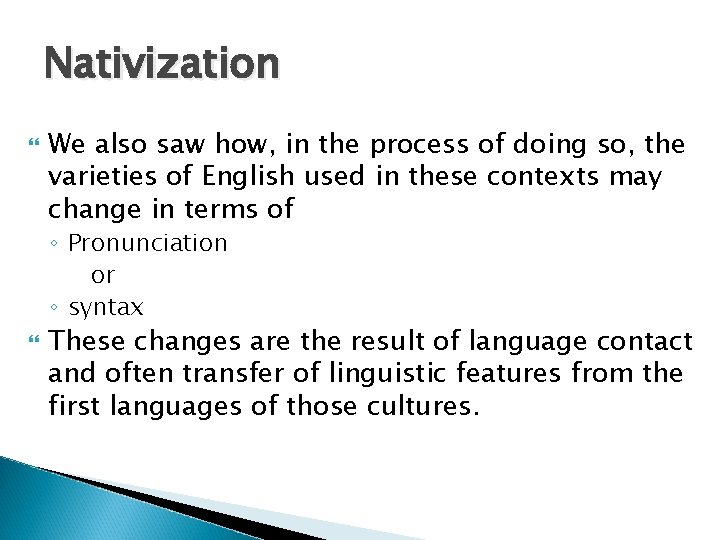 Nativization

We also saw how, in the process of doing so, the varieties of English used in these contexts may change in terms of

◦ Pronunciation
or
◦ syntax

These changes are the result of language contact and often transfer of linguistic features from the first languages of those cultures.